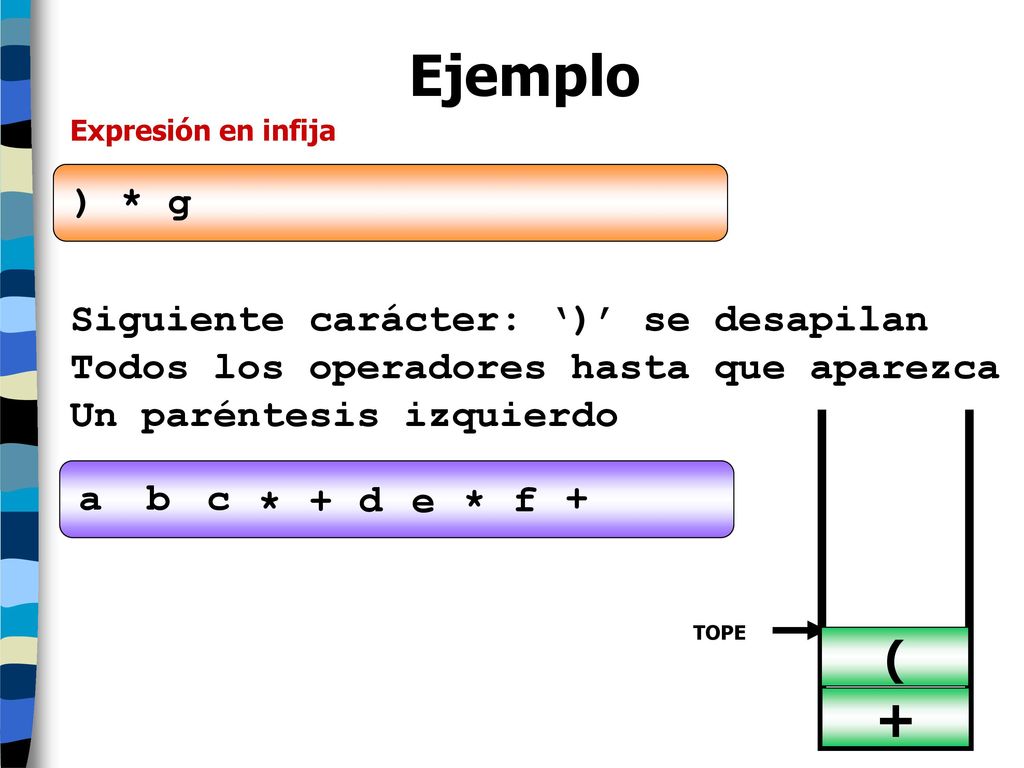 Ejemplo

Expresión en infija

) * g

Siguiente carácter: ‘)’ se desapilan
Todos los operadores hasta que aparezca
Un paréntesis izquierdo

a b c * + d e * f +

TOPE

(

+